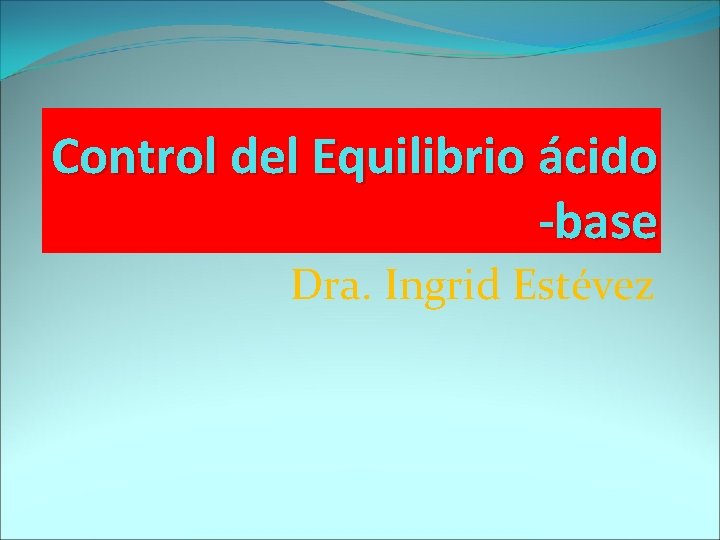 Control del Equilibrio ácido -base

Dra. Ingrid Estévez